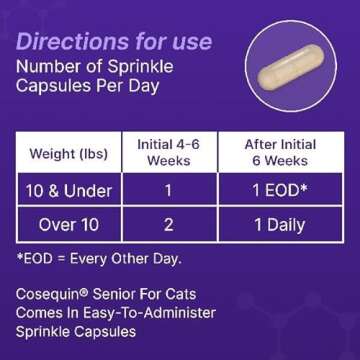 Directions for use
Number of Sprinkle Capsules Per Day

| Weight (lbs) | Initial 4-6 Weeks | After Initial 6 Weeks |
|---|---|---|
| 10 & Under | 1 | 1 EOD* |
| Over 10 | 2 | 1 Daily |

*EOD = Every Other Day.

Cosequin® Senior For Cats Comes In Easy-To-Administer Sprinkle Capsules